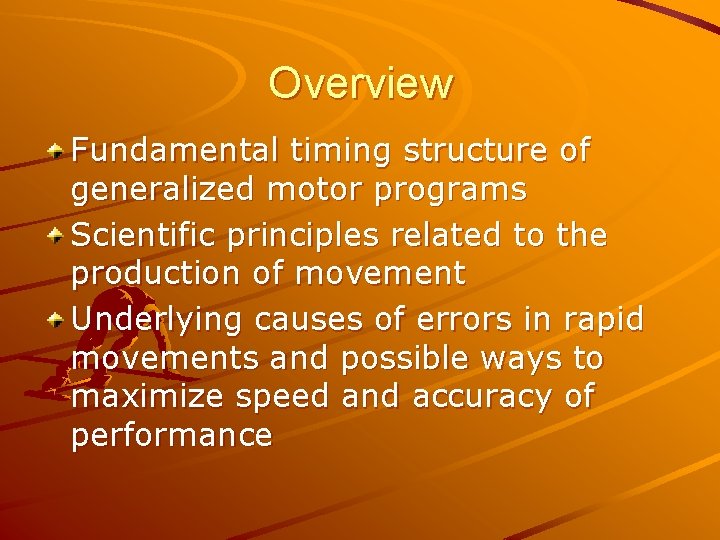 Overview

Fundamental timing structure of generalized motor programs

Scientific principles related to the production of movement

Underlying causes of errors in rapid movements and possible ways to maximize speed and accuracy of performance